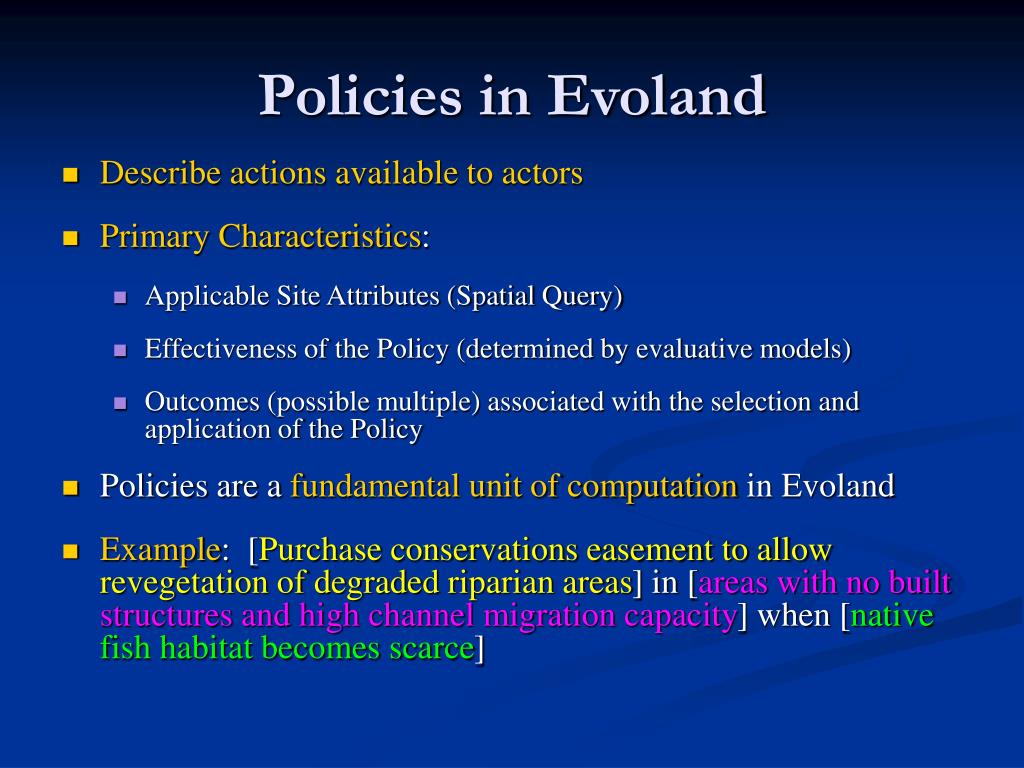 Policies in Evoland

Describe actions available to actors

Primary Characteristics:

Applicable Site Attributes (Spatial Query)

Effectiveness of the Policy (determined by evaluative models)

Outcomes (possible multiple) associated with the selection and application of the Policy

Policies are a fundamental unit of computation in Evoland

Example: [Purchase conservations easement to allow revegetation of degraded riparian areas] in [areas with no built structures and high channel migration capacity] when [native fish habitat becomes scarce]